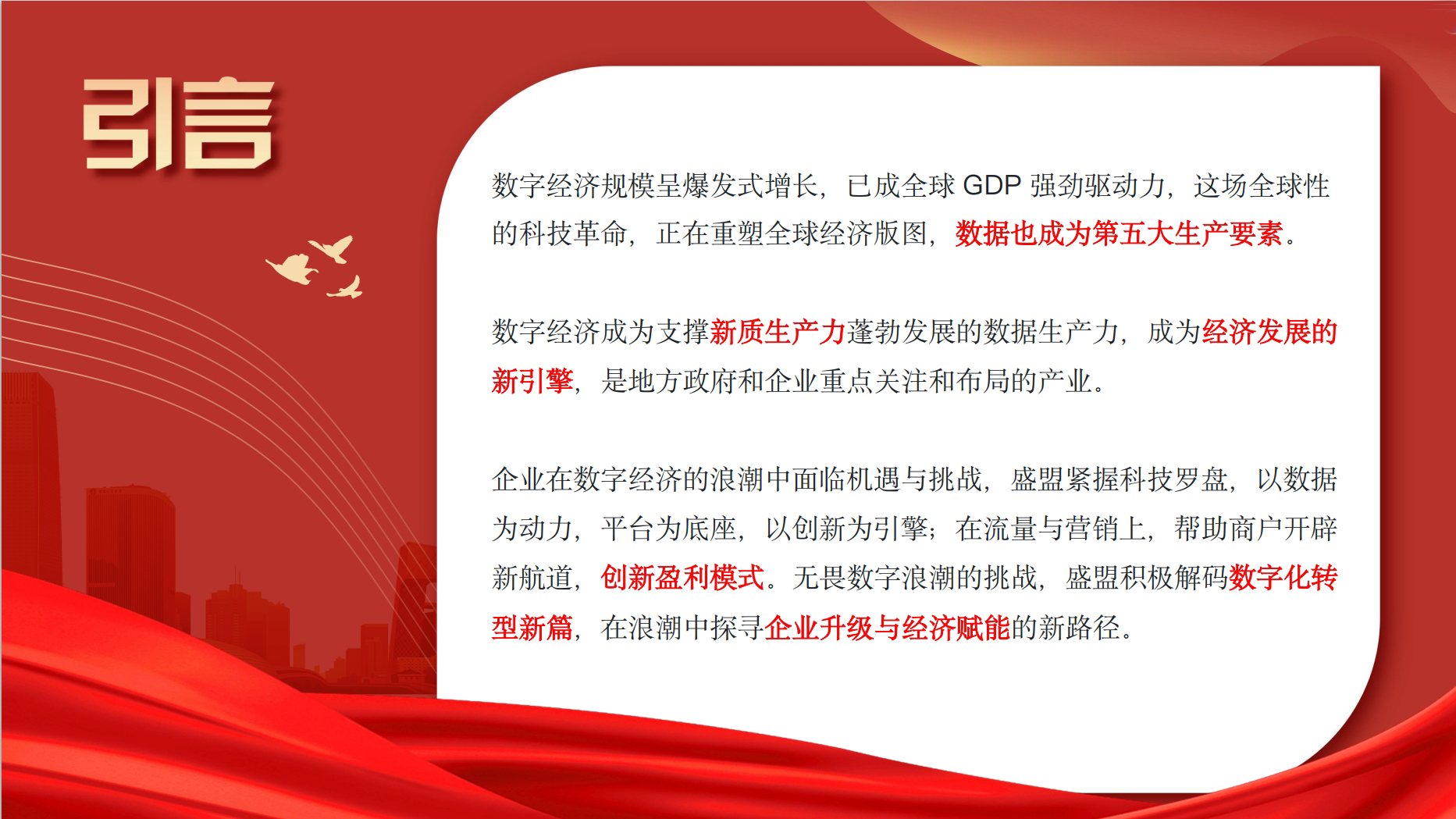 引言

数字经济规模呈爆发式增长，已成全球 GDP 强劲驱动力，这场全球性的科技革命，正在重塑全球经济版图，数据也成为第五大生产要素。

数字经济成为支撑新质生产力蓬勃发展的数据生产力，成为经济发展的新引擎，是地方政府和企业重点关注和布局的产业。

企业在数字经济的浪潮中面临机遇与挑战，盛盟紧握科技罗盘，以数据为动力，平台为底座，以创新为引擎；在流量与营销上，帮助商户开辟新航道，创新盈利模式。无畏数字浪潮的挑战，盛盟积极解码数字化转型新篇，在浪潮中探寻企业升级与经济赋能的新路径。